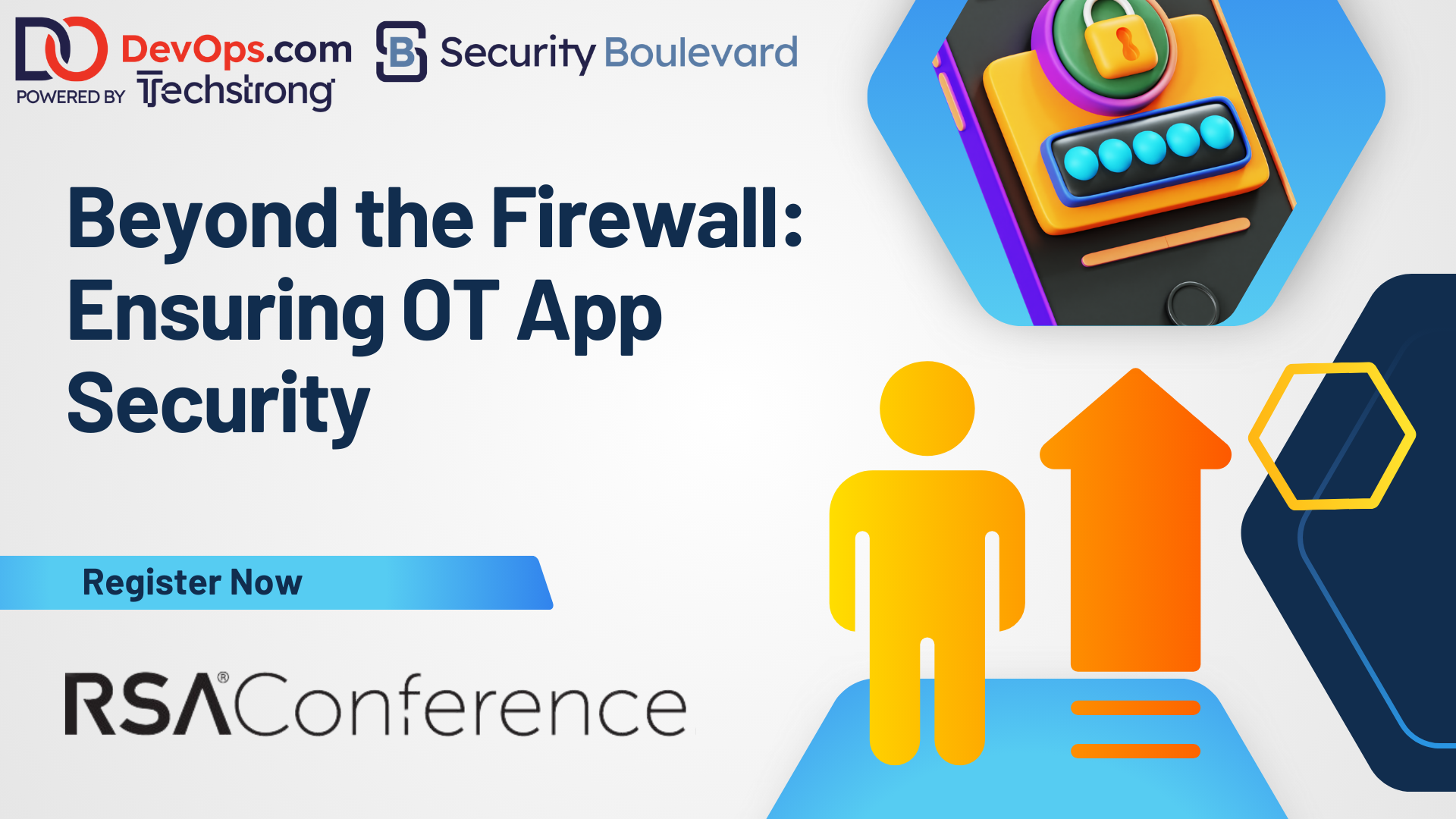 DevOps.com
POWERED BY Techstrong

Security Boulevard

Beyond the Firewall: Ensuring OT App Security

Register Now

RSA® Conference